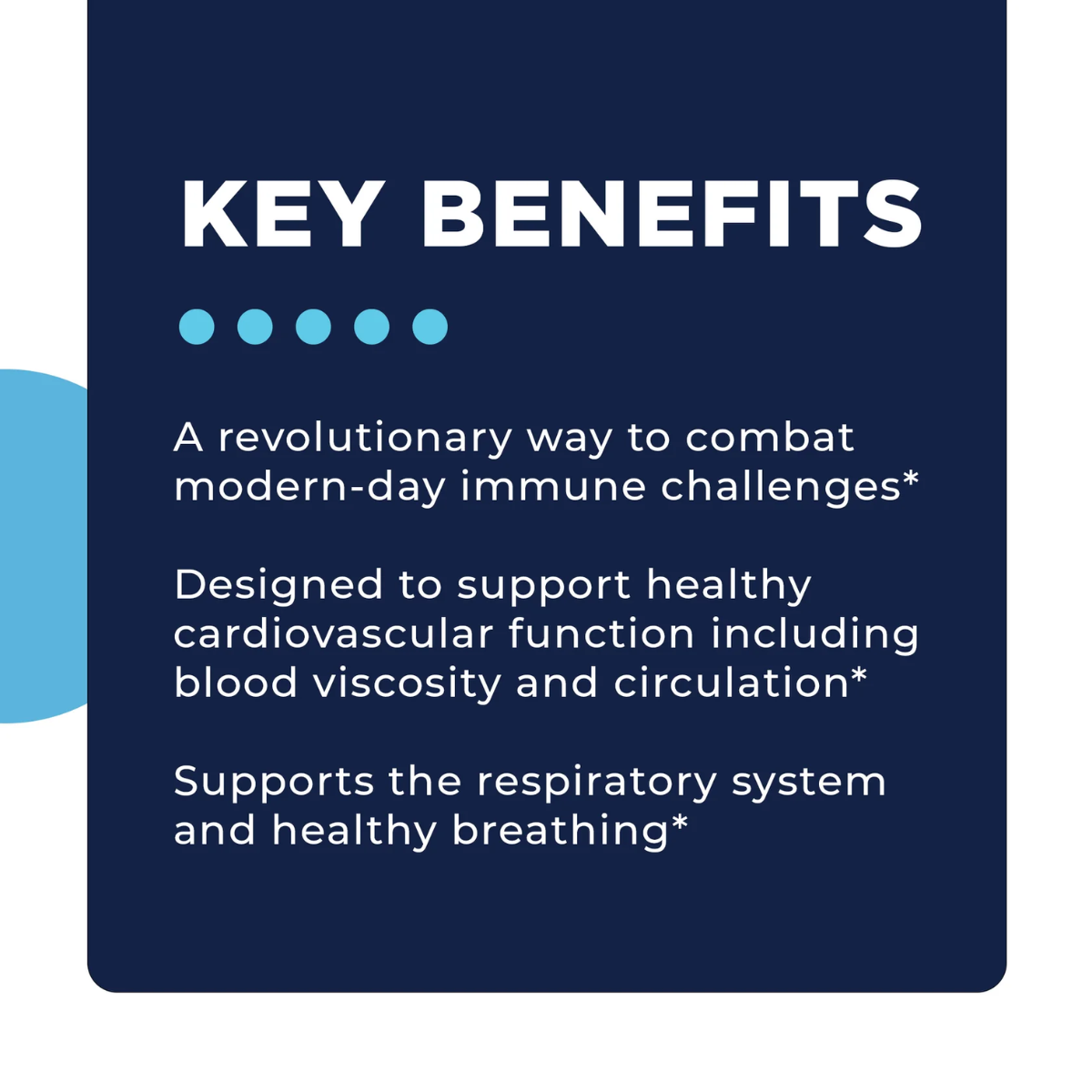 KEY BENEFITS

A revolutionary way to combat modern-day immune challenges*

Designed to support healthy cardiovascular function including blood viscosity and circulation*

Supports the respiratory system and healthy breathing*